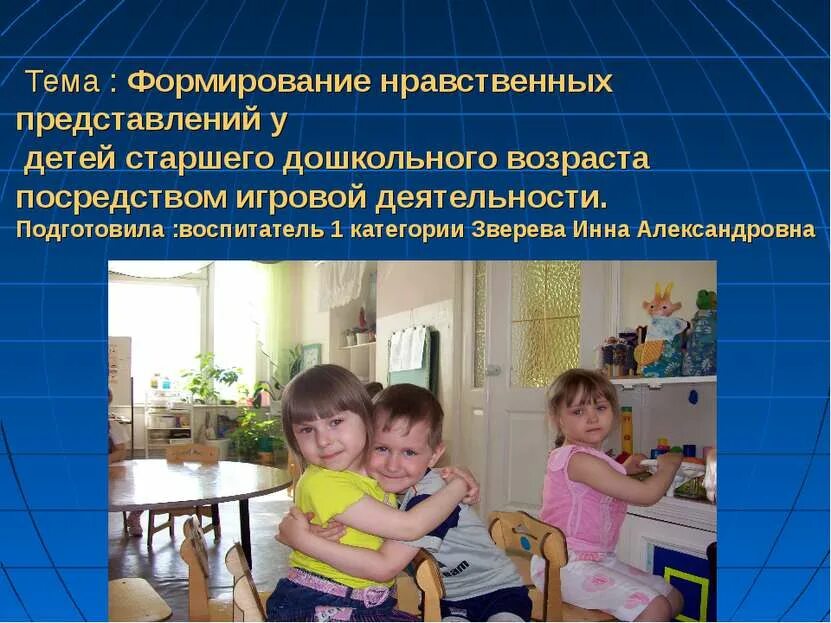 Тема : Формирование нравственных представлений у
детей старшего дошкольного возраста посредством игровой деятельности.
Подготовила :воспитатель 1 категории Зверева Инна Александровна